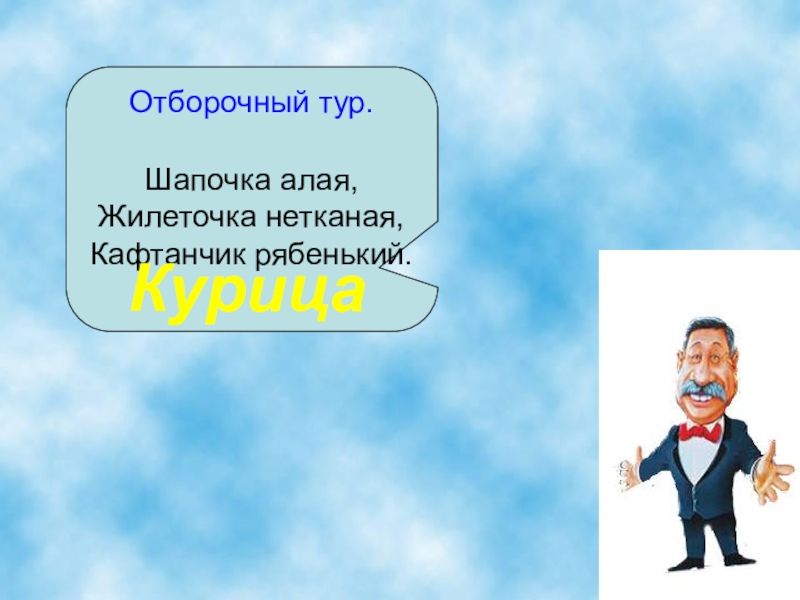 Отборочный тур.

Шапочка алая,
Жилеточка нетканая,
Кафтанчик рябенький.

Курица